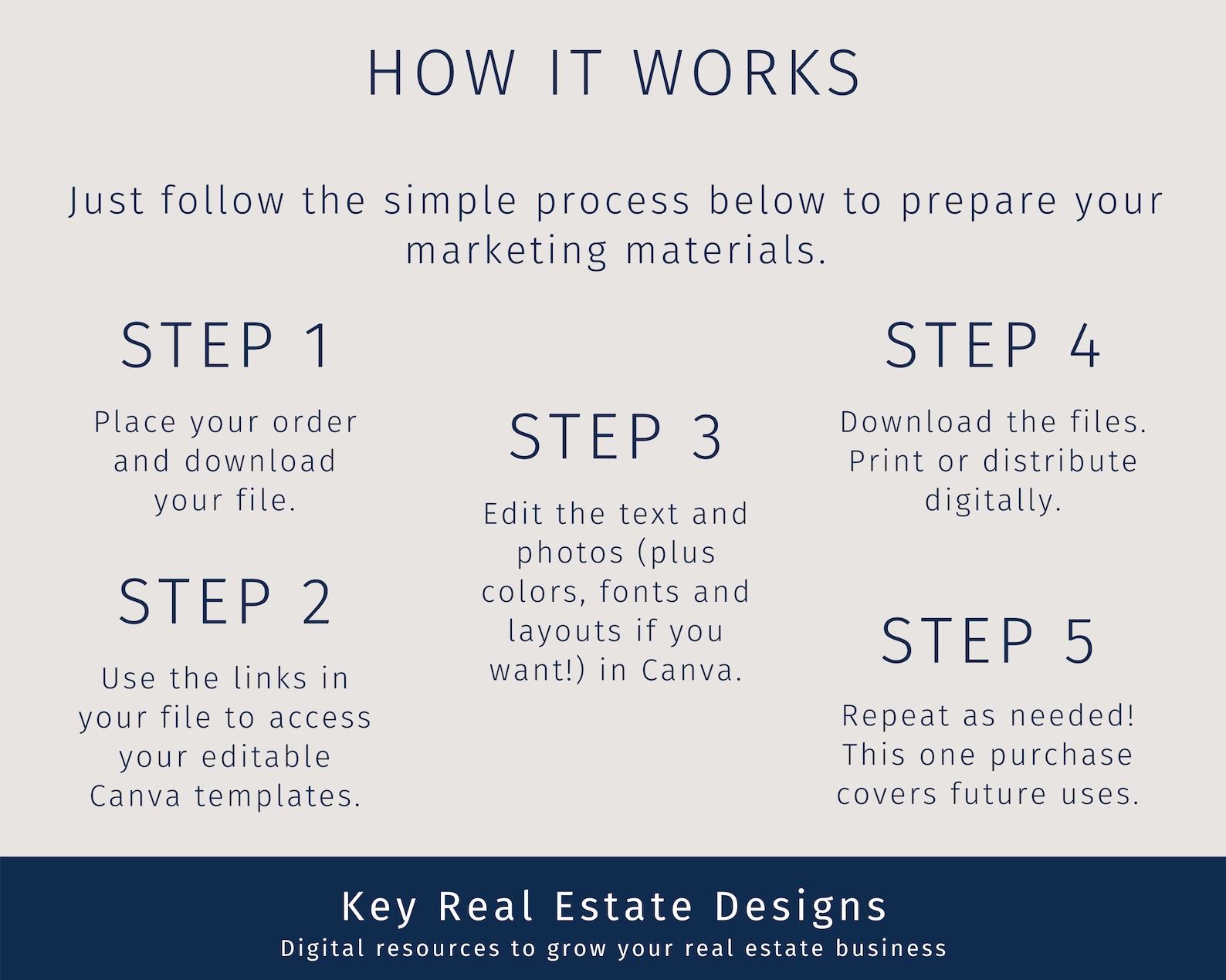 HOW IT WORKS

Just follow the simple process below to prepare your marketing materials.

STEP 1

Place your order and download your file.

STEP 2

Use the links in your file to access your editable Canva templates.

STEP 3

Edit the text and photos (plus colors, fonts and layouts if you want!) in Canva.

STEP 4

Download the files. Print or distribute digitally.

STEP 5

Repeat as needed! This one purchase covers future uses.

Key Real Estate Designs
Digital resources to grow your real estate business